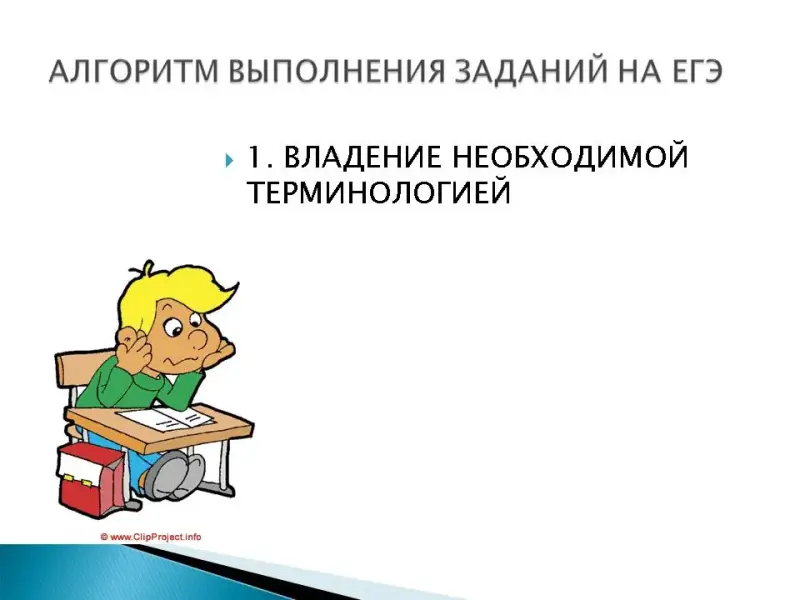 АЛГОРИТМ ВЫПОЛНЕНИЯ ЗАДАНИЙ НА ЕГЭ

1. ВЛАДЕНИЕ НЕОБХОДИМОЙ ТЕРМИНОЛОГИЕЙ

© www.ClipProject.info